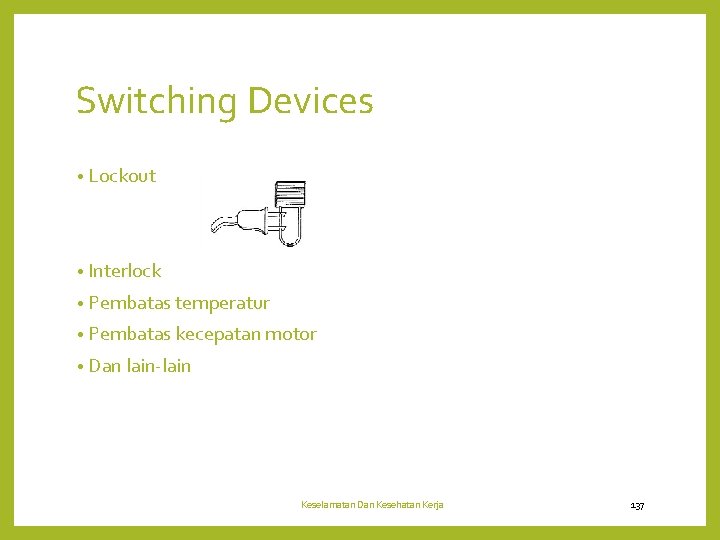 Switching Devices

• Lockout

• Interlock
• Pembatas temperatur
• Pembatas kecepatan motor
• Dan lain-lain

Keselamatan Dan Kesehatan Kerja

137